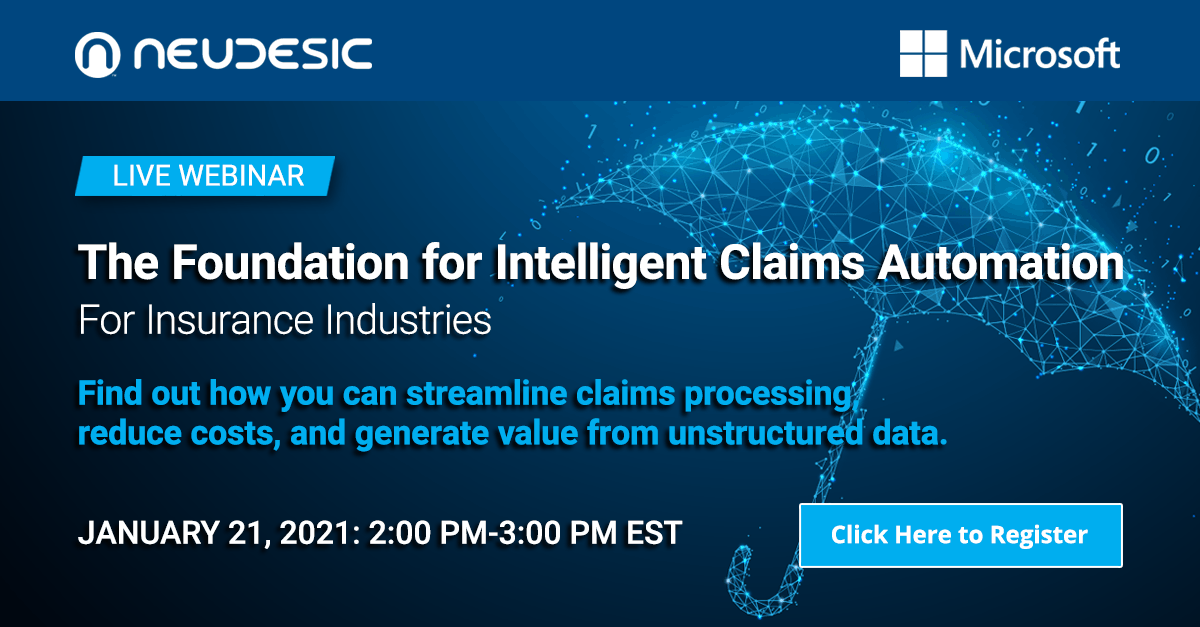 NEUDESIC

Microsoft

LIVE WEBINAR

The Foundation for Intelligent Claims Automation
For Insurance Industries

Find out how you can streamline claims processing, reduce costs, and generate value from unstructured data.

JANUARY 21, 2021: 2:00 PM-3:00 PM EST

Click Here to Register